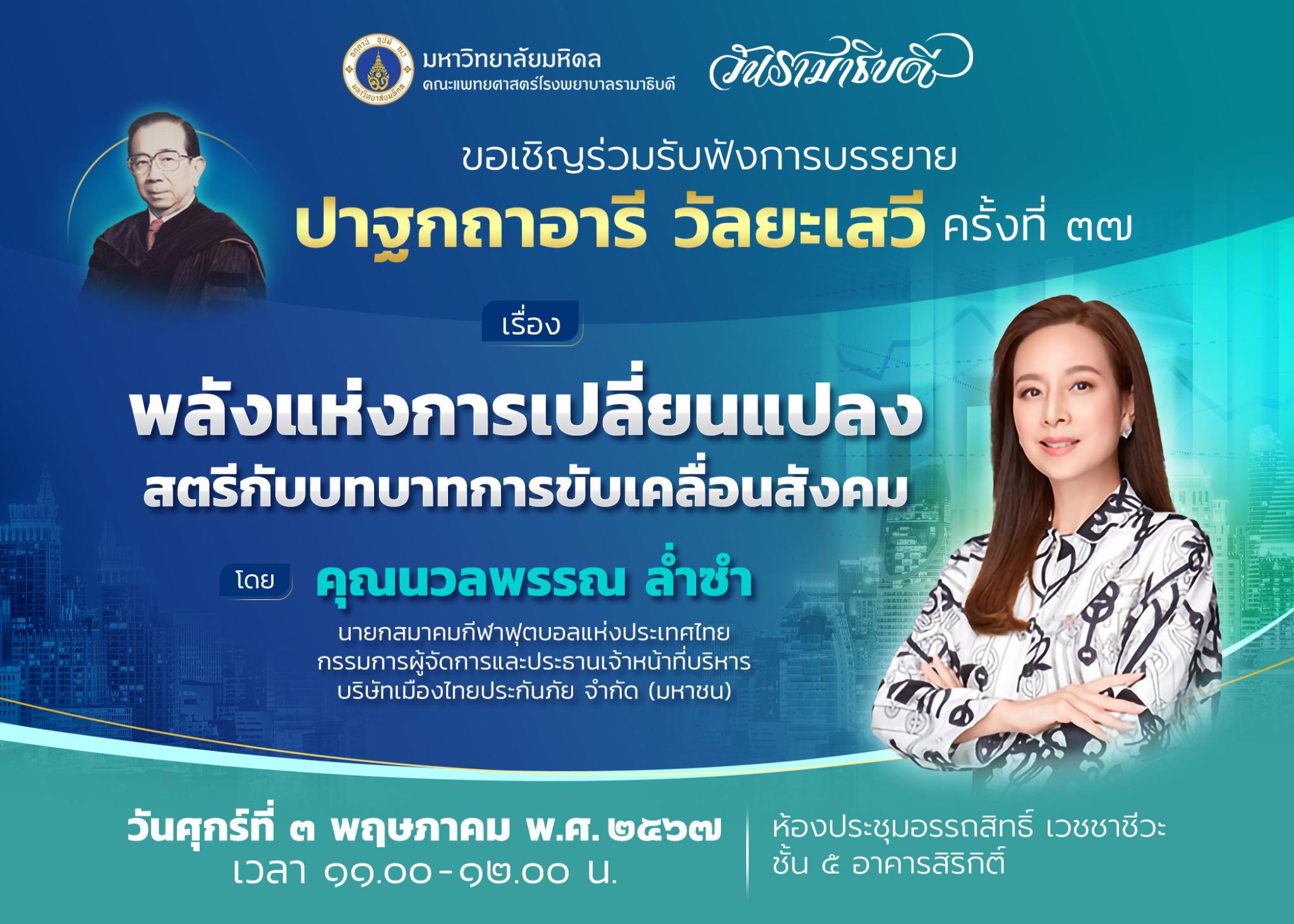 มหาวิทยาลัยมหิดล
คณะแพทยศาสตร์โรงพยาบาลรามาธิบดี

วันรามาธิบดี

ขอเชิญร่วมรับฟังการบรรยาย
ปาฐกถาอารี วัลยะเสวี ครั้งที่ ๓๗

เรื่อง
พลังแห่งการเปลี่ยนแปลง
สตรีกับบทบาทการขับเคลื่อนสังคม

โดย คุณนวลพรรณ ล่ำซำ
นายกสมาคมกีฬาฟุตบอลแห่งประเทศไทย
กรรมการผู้จัดการและประธานเจ้าหน้าที่บริหาร
บริษัทเมืองไทยประกันภัย จำกัด (มหาชน)

วันศุกร์ที่ ๓ พฤษภาคม พ.ศ. ๒๕๖๗
เวลา ๑๑.๐๐-๑๒.๐๐ น.

ห้องประชุมอรรถสิทธิ์ เวชชาชีวะ
ชั้น ๕ อาคารสิริกิติ์